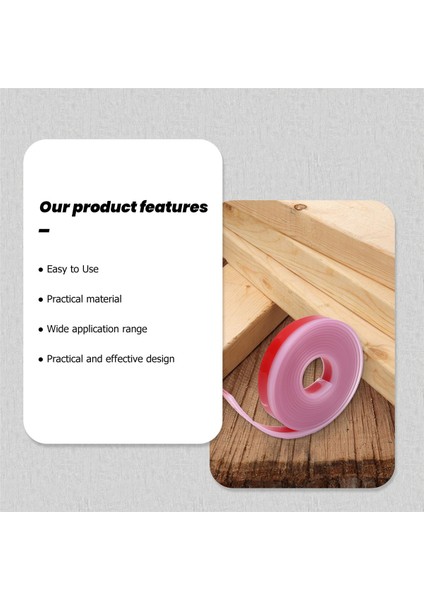 Our product features
–

• Easy to Use

• Practical material

• Wide application range

• Practical and effective design